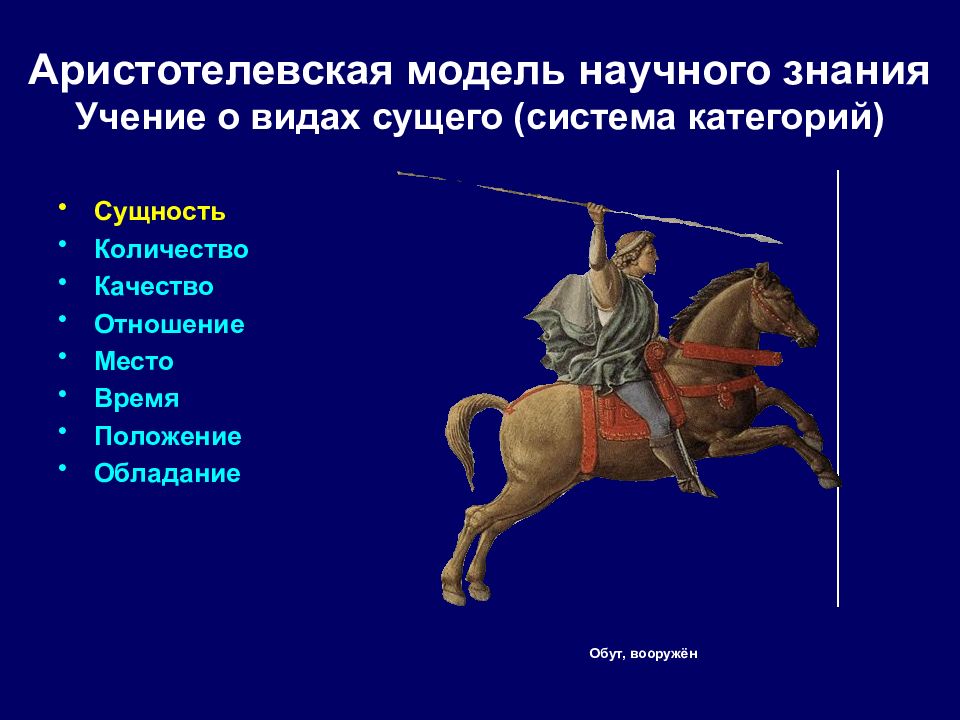 Аристотелевская модель научного знания
Учение о видах сущего (система категорий)

• Сущность
• Количество
• Качество
• Отношение
• Место
• Время
• Положение
• Обладание

Обут, вооружён